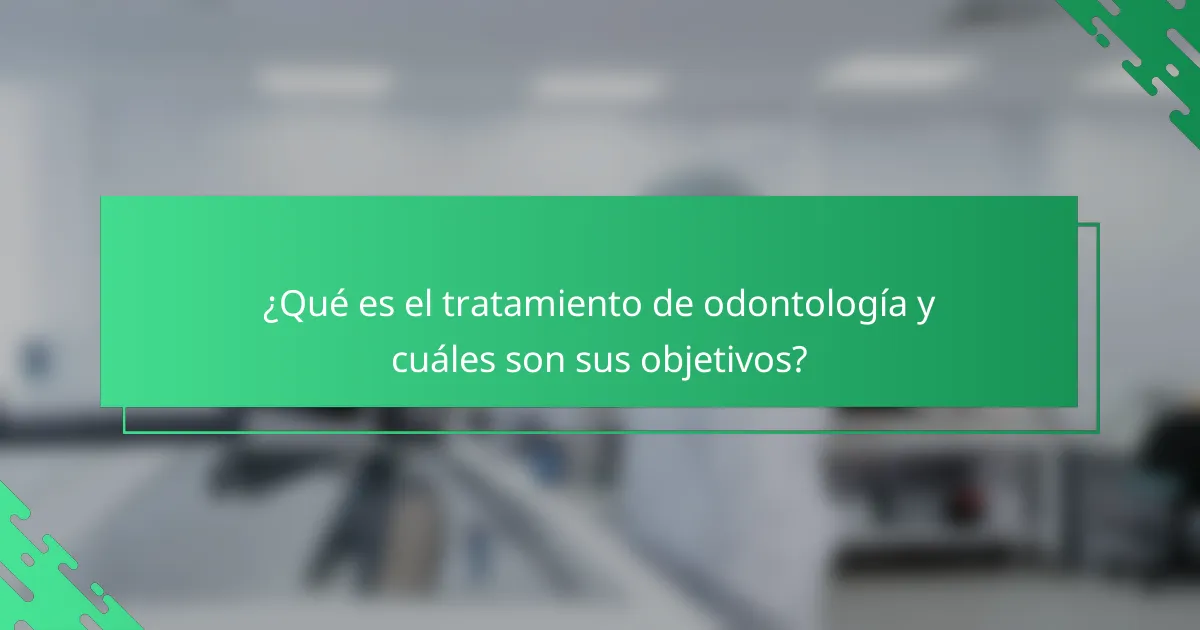 ¿Qué es el tratamiento de odontología y cuáles son sus objetivos?